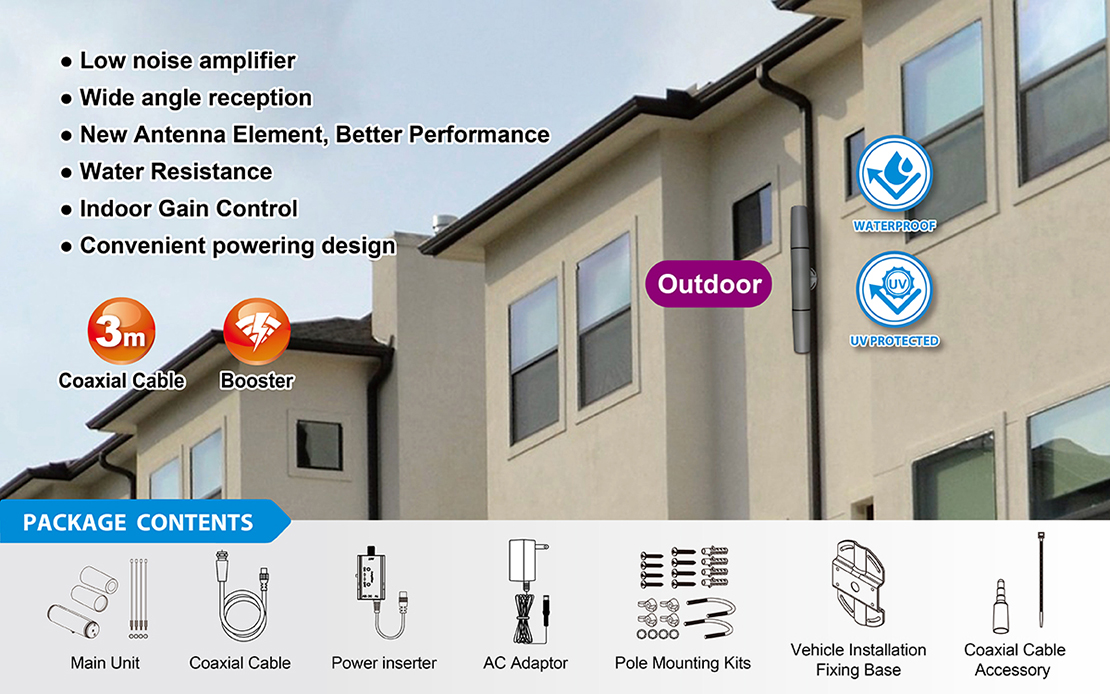 ● Low noise amplifier
● Wide angle reception
● New Antenna Element, Better Performance
● Water Resistance
● Indoor Gain Control
● Convenient powering design

3m
Coaxial Cable

Booster

Outdoor

WATERPROOF

UV

UV PROTECTED

PACKAGE CONTENTS

Main Unit

Coaxial Cable

Power inserter

AC Adaptor

Pole Mounting Kits

Vehicle Installation Fixing Base

Coaxial Cable Accessory